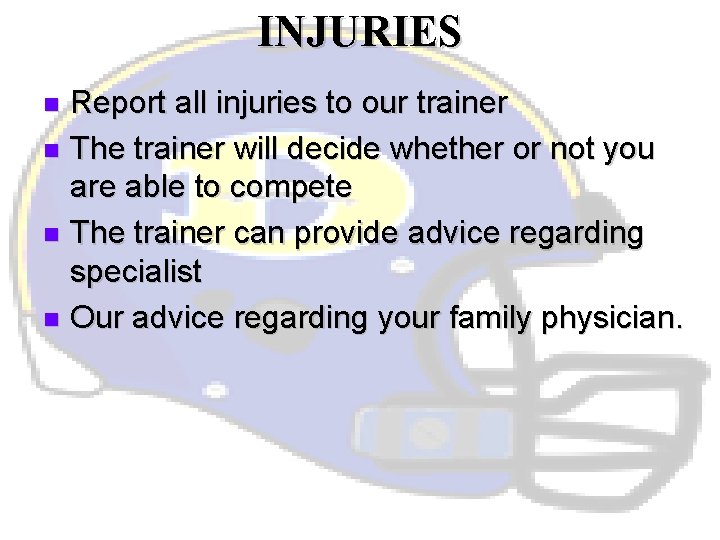 INJURIES

- Report all injuries to our trainer
- The trainer will decide whether or not you are able to compete
- The trainer can provide advice regarding specialist
- Our advice regarding your family physician.